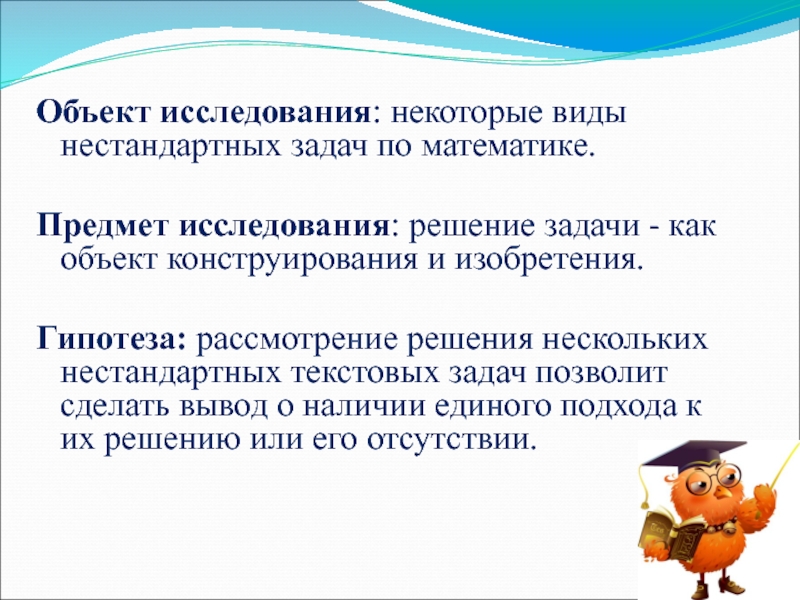 Объект исследования: некоторые виды нестандартных задач по математике.

Предмет исследования: решение задачи - как объект конструирования и изобретения.

Гипотеза: рассмотрение решения нескольких нестандартных текстовых задач позволит сделать вывод о наличии единого подхода к их решению или его отсутствии.